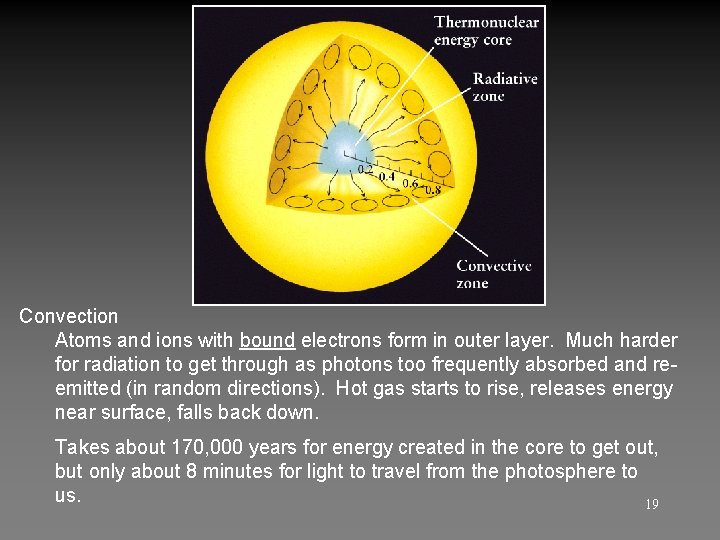 Thermonuclear energy core

Radiative zone

0.2 0.4 0.6 0.8

Convective zone

Convection

Atoms and ions with bound electrons form in outer layer. Much harder for radiation to get through as photons too frequently absorbed and re-emitted (in random directions). Hot gas starts to rise, releases energy near surface, falls back down.

Takes about 170,000 years for energy created in the core to get out, but only about 8 minutes for light to travel from the photosphere to us.

19